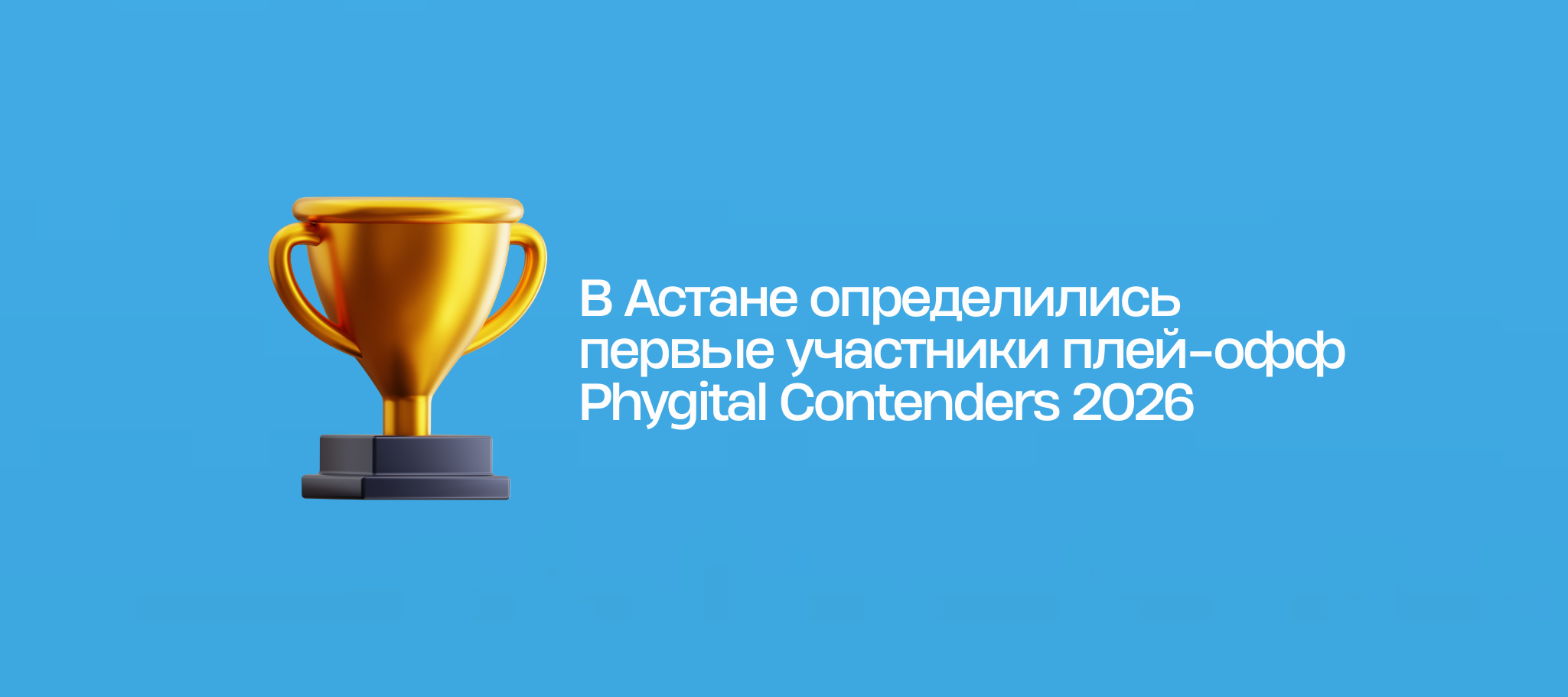 В Астане определились первые участники плей-офф Phygital Contenders 2026